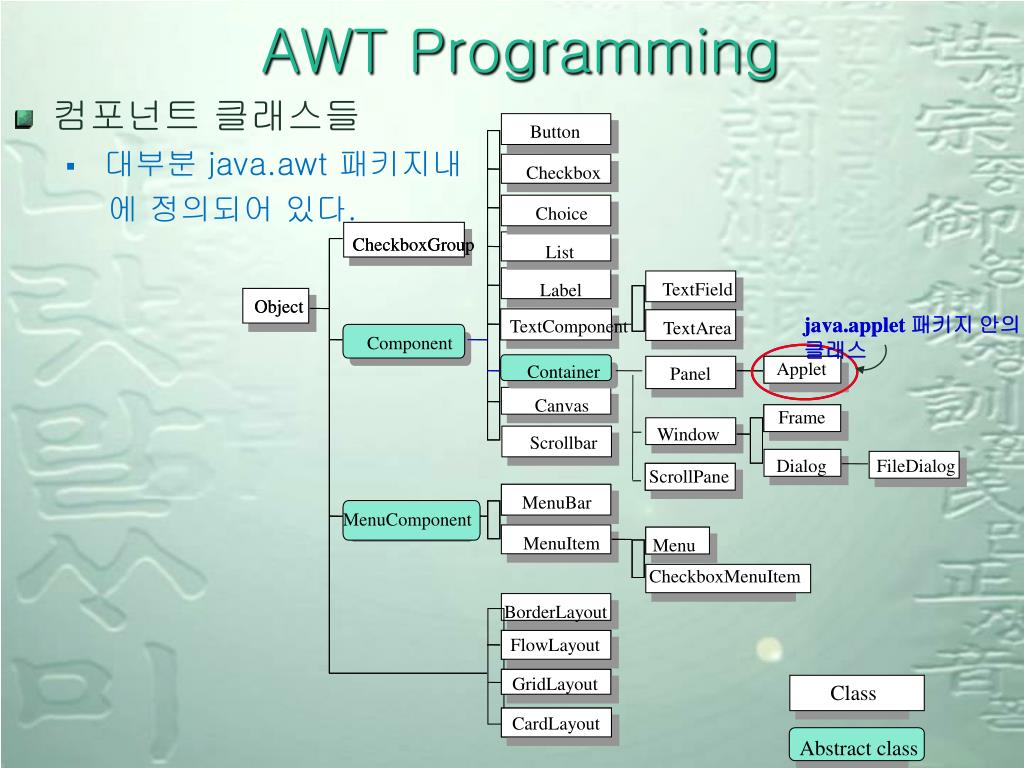 AWT Programming

컴포넌트 클래스들

대부분 java.awt 패키지내에 정의되어 있다.

Object
CheckboxGroup
Component
MenuComponent
Button
Checkbox
Choice
List
Label
TextComponent
Container
Canvas
Scrollbar
TextField
TextArea
Panel
Window
ScrollPane
Applet
Frame
Dialog
FileDialog
java.applet 패키지 안의 클래스
MenuBar
MenuItem
Menu
CheckboxMenuItem
BorderLayout
FlowLayout
GridLayout
CardLayout
Class
Abstract class